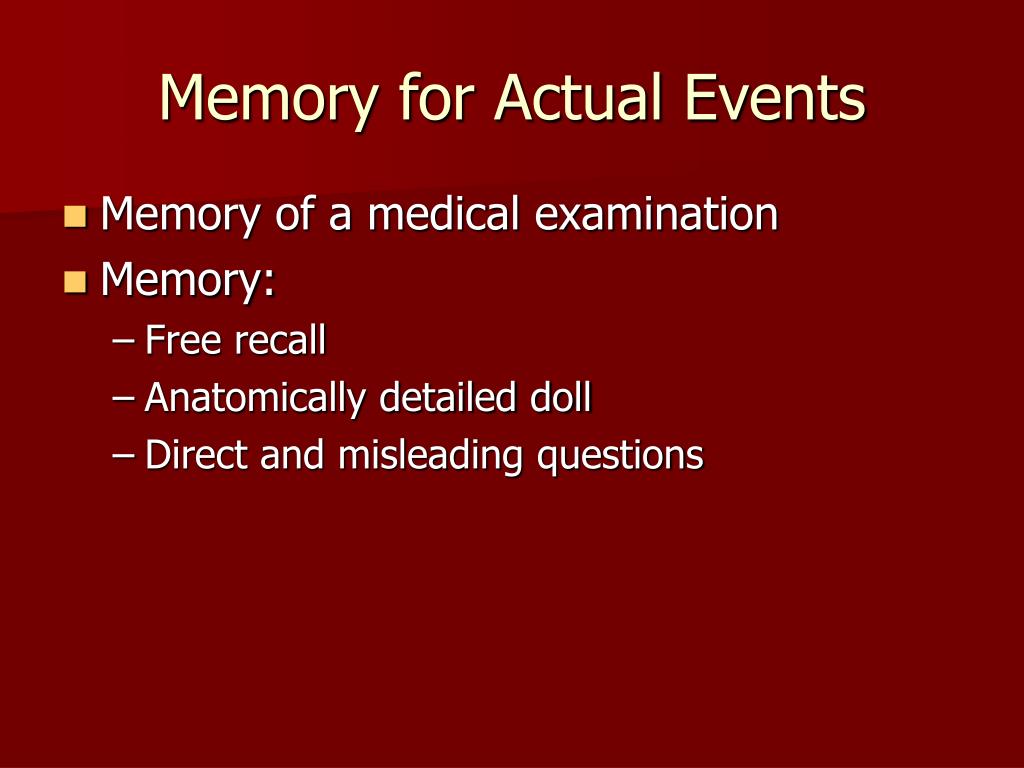 Memory for Actual Events

Memory of a medical examination

Memory:

– Free recall

– Anatomically detailed doll

– Direct and misleading questions